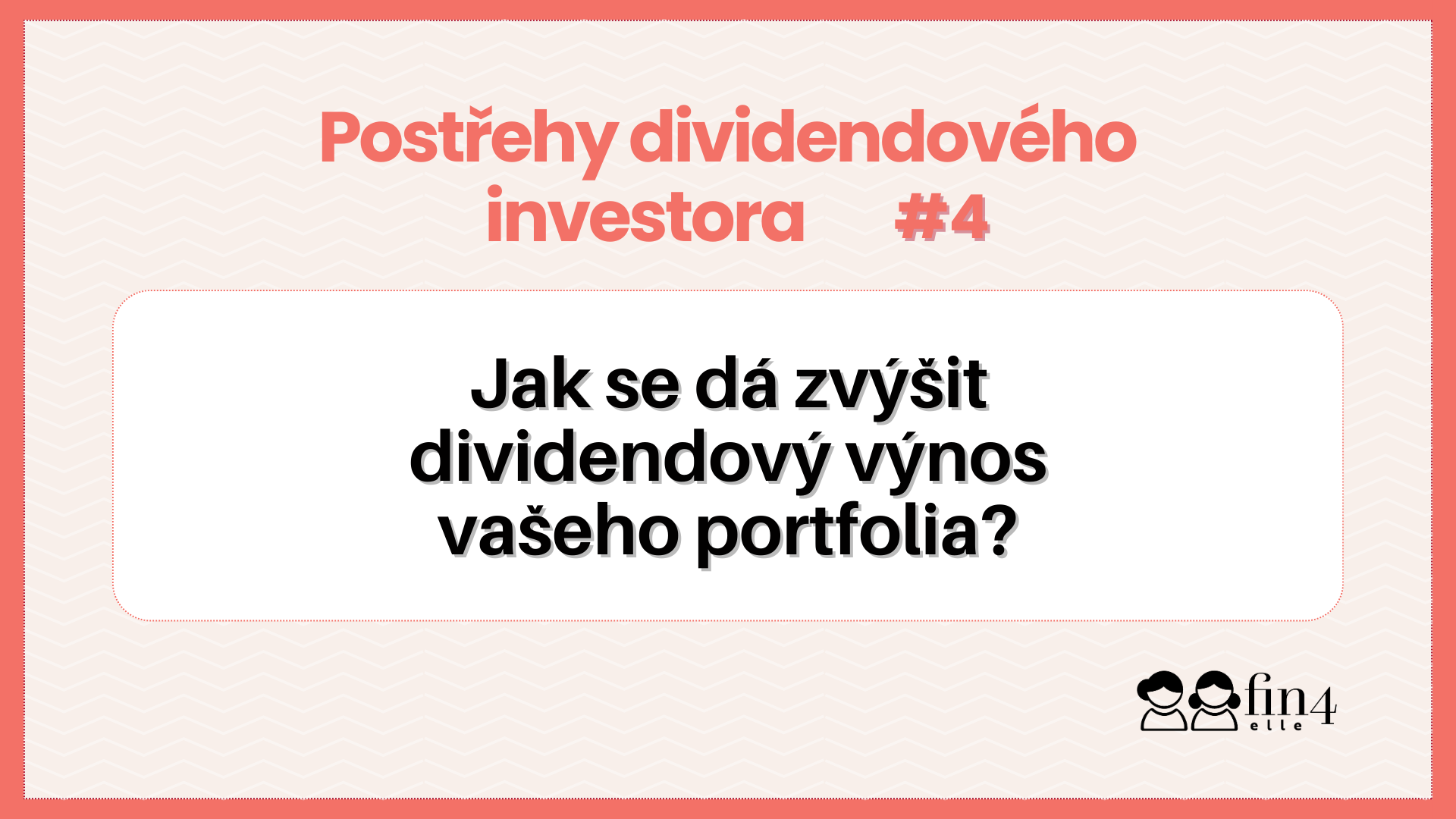 Postřehy dividendového investora #4

Jak se dá zvýšit dividendový výnos vašeho portfolia?

fin4 elle